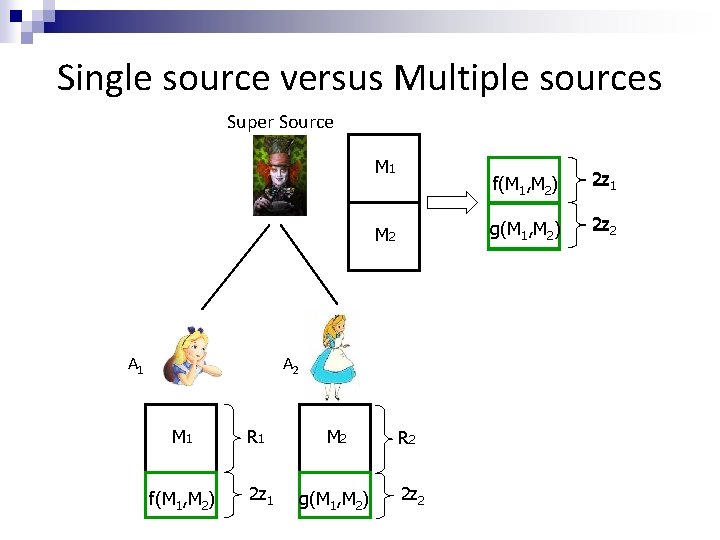 Single source versus Multiple sources

Super Source

$M_1$

$M_2$

$f(M_1,M_2)$ $2z_1$

$g(M_1,M_2)$ $2z_2$

$A_1$

$A_2$

$M_1$ $R_1$

$f(M_1,M_2)$ $2z_1$

$M_2$ $R_2$

$g(M_1,M_2)$ $2z_2$